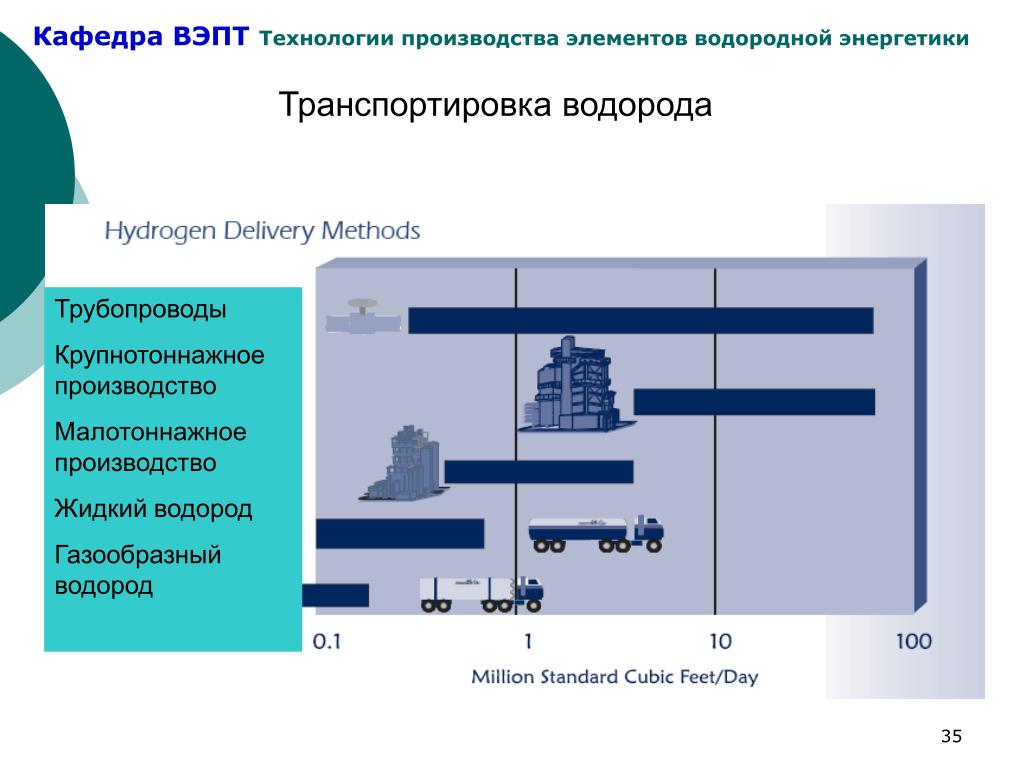 Кафедра ВЭПТ Технологии производства элементов водородной энергетики

Транспортировка водорода

Hydrogen Delivery Methods

Трубопроводы

Крупнотоннажное производство

Малотоннажное производство

Жидкий водород

Газообразный водород

0.1

1

10

100

Million Standard Cubic Feet/Day

35